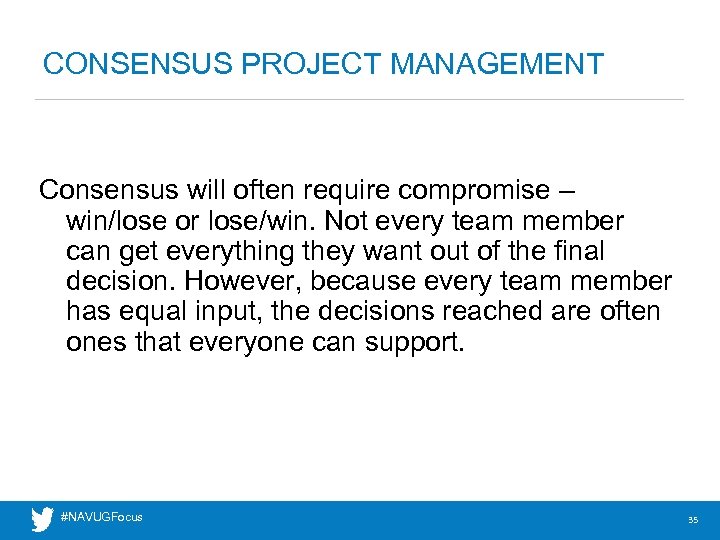 CONSENSUS PROJECT MANAGEMENT

Consensus will often require compromise – win/lose or lose/win. Not every team member can get everything they want out of the final decision. However, because every team member has equal input, the decisions reached are often ones that everyone can support.

#NAVUGFocus

35